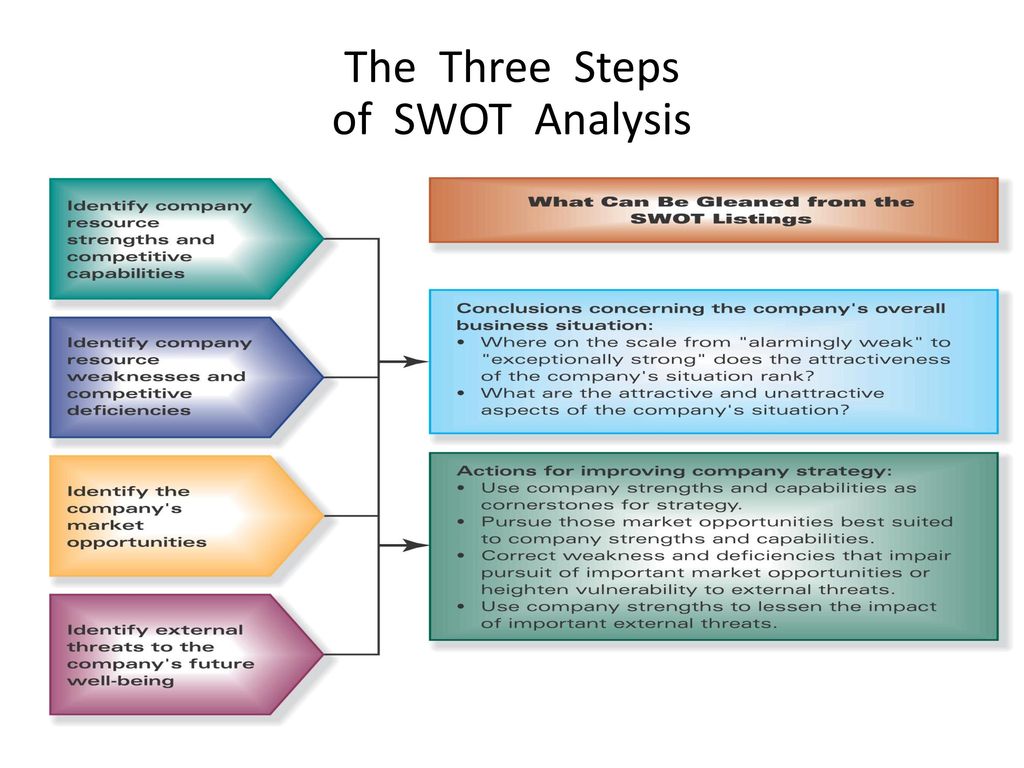 The Three Steps of SWOT Analysis

Identify company resource strengths and competitive capabilities

Identify company resource weaknesses and competitive deficiencies

Identify the company's market opportunities

Identify external threats to the company's future well-being

What Can Be Gleaned from the SWOT Listings

Conclusions concerning the company's overall business situation:
• Where on the scale from "alarmingly weak" to "exceptionally strong" does the attractiveness of the company's situation rank?
• What are the attractive and unattractive aspects of the company's situation?

Actions for improving company strategy:
• Use company strengths and capabilities as cornerstones for strategy.
• Pursue those market opportunities best suited to company strengths and capabilities.
• Correct weakness and deficiencies that impair pursuit of important market opportunities or heighten vulnerability to external threats.
• Use company strengths to lessen the impact of important external threats.